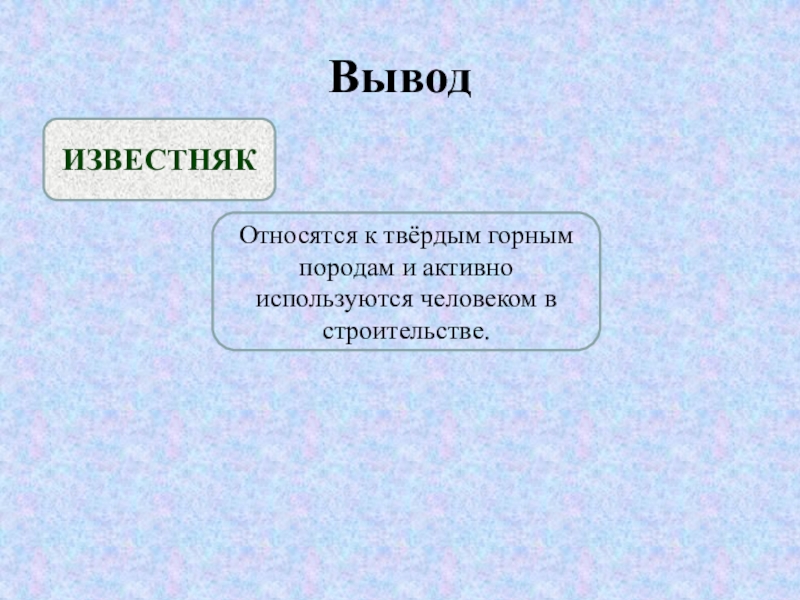 Вывод

ИЗВЕСТНЯК

Относятся к твёрдым горным породам и активно используются человеком в строительстве.